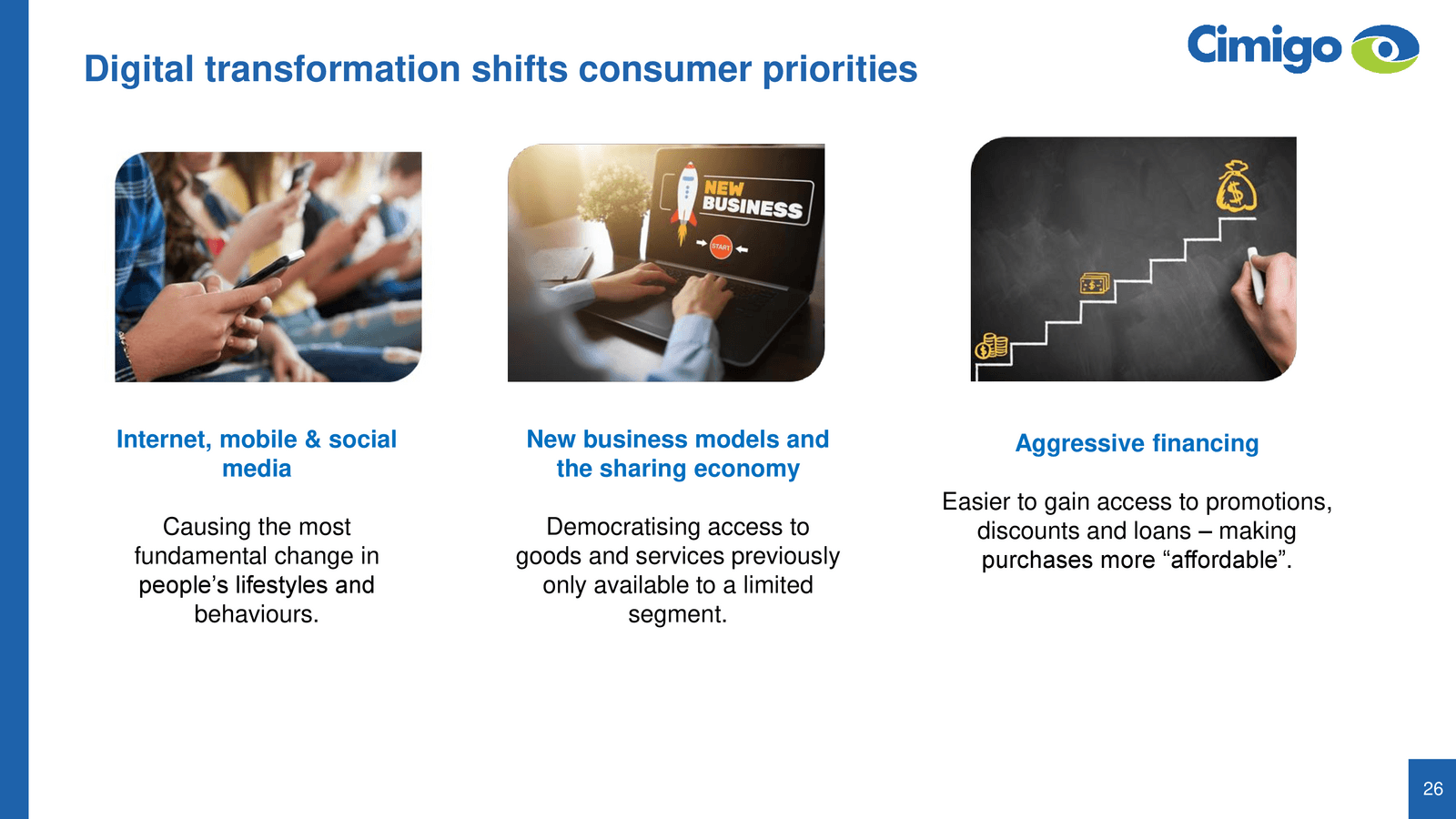 Digital transformation shifts consumer priorities

Cimigo

NEW BUSINESS

START

Internet, mobile & social media

Causing the most fundamental change in people’s lifestyles and behaviours.

New business models and the sharing economy

Democratising access to goods and services previously only available to a limited segment.

Aggressive financing

Easier to gain access to promotions, discounts and loans – making purchases more “affordable”.

26